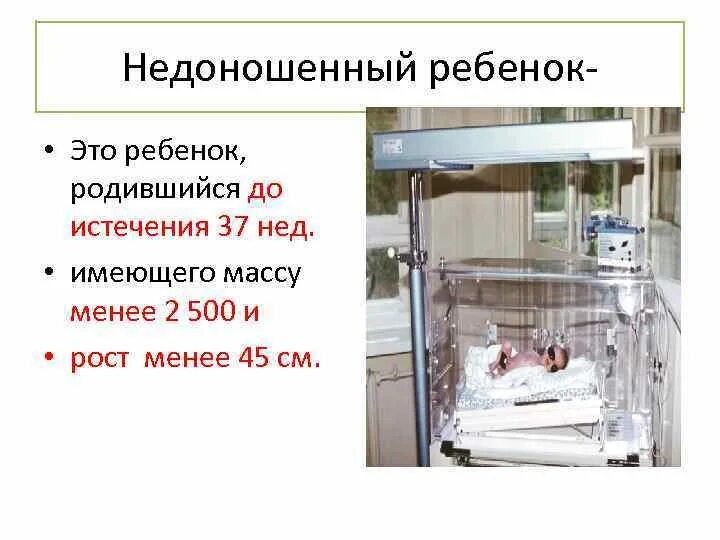 Недоношенный ребенок-

• Это ребенок, родившийся до истечения 37 нед.
• имеющего массу менее 2 500 и
• рост менее 45 см.